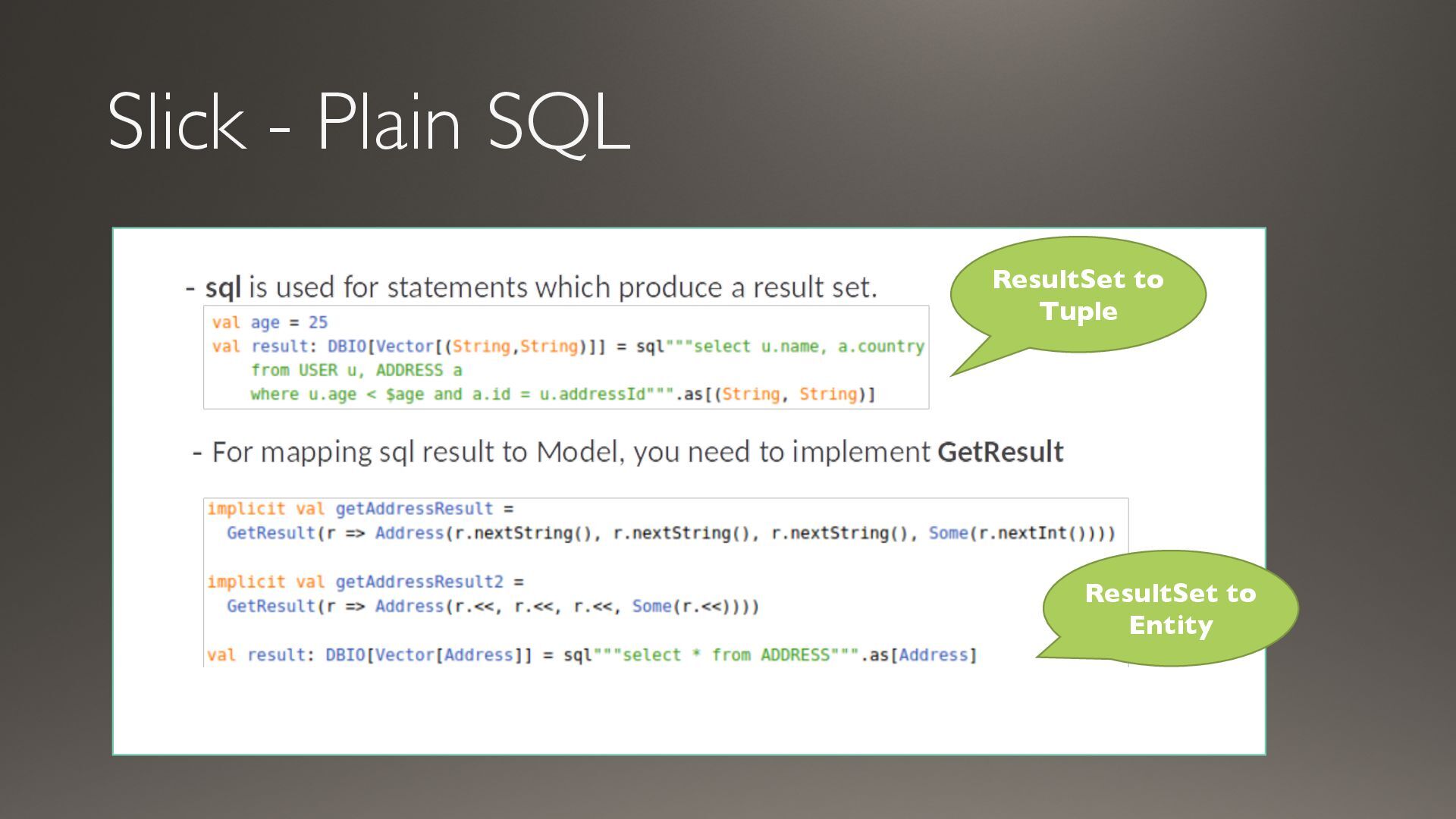 Slick - Plain SQL

- sql is used for statements which produce a result set.

val age = 25
val result: DBIO[Vector[(String,String)]] = sql"""select u.name, a.country
from USER u, ADDRESS a
where u.age < $age and a.id = u.addressId""".as[(String, String)]

ResultSet to Tuple

- For mapping sql result to Model, you need to implement GetResult

implicit val getAddressResult =
GetResult(r => Address(r.nextString(), r.nextString(), r.nextString(), Some(r.nextInt())))

implicit val getAddressResult2 =
GetResult(r => Address(r.<<, r.<<, r.<<, Some(r.<<)))

val result: DBIO[Vector[Address]] = sql"""select * from ADDRESS""".as[Address]

ResultSet to Entity